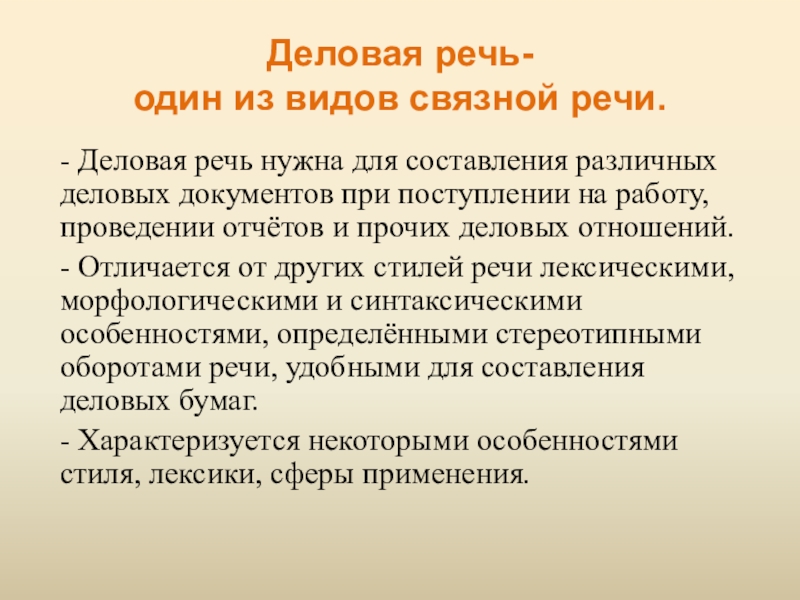 Деловая речь-
один из видов связной речи.

- Деловая речь нужна для составления различных деловых документов при поступлении на работу, проведении отчётов и прочих деловых отношений.

- Отличается от других стилей речи лексическими, морфологическими и синтаксическими особенностями, определёнными стереотипными оборотами речи, удобными для составления деловых бумаг.

- Характеризуется некоторыми особенностями стиля, лексики, сферы применения.